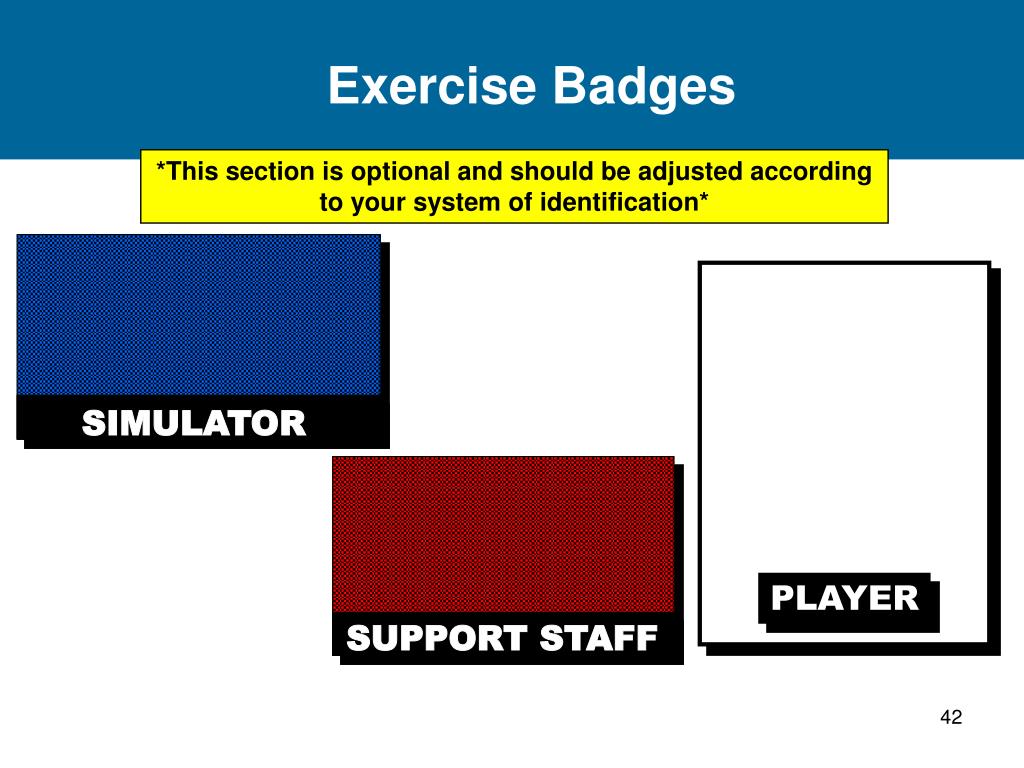 Exercise Badges

*This section is optional and should be adjusted according to your system of identification*

SIMULATOR

SUPPORT STAFF

PLAYER

42